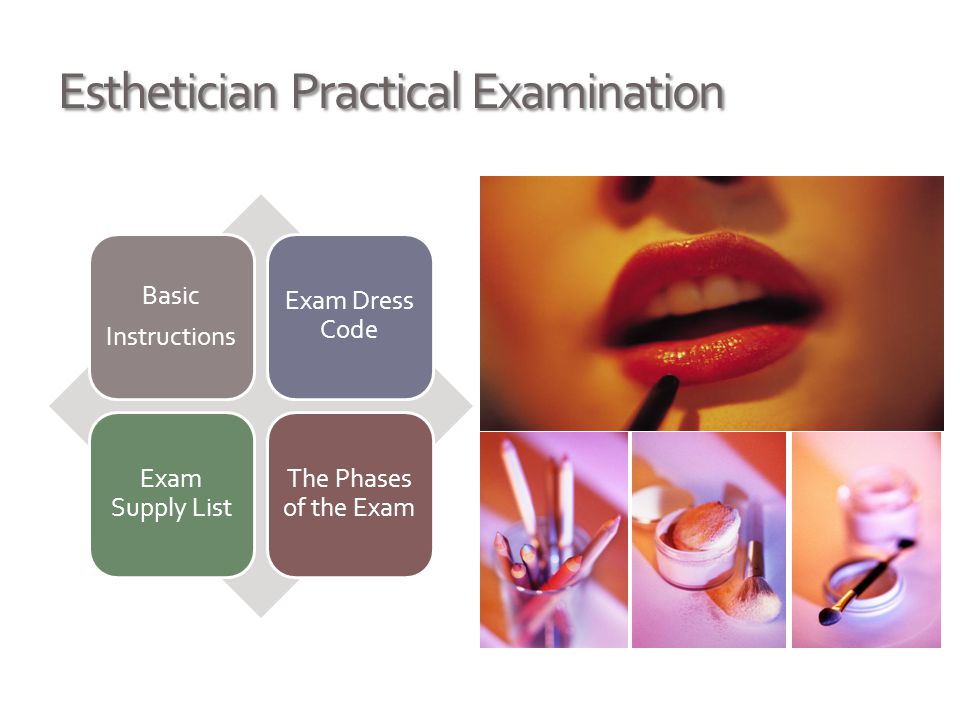 Esthetician Practical Examination

Basic Instructions

Exam Dress Code

Exam Supply List

The Phases of the Exam